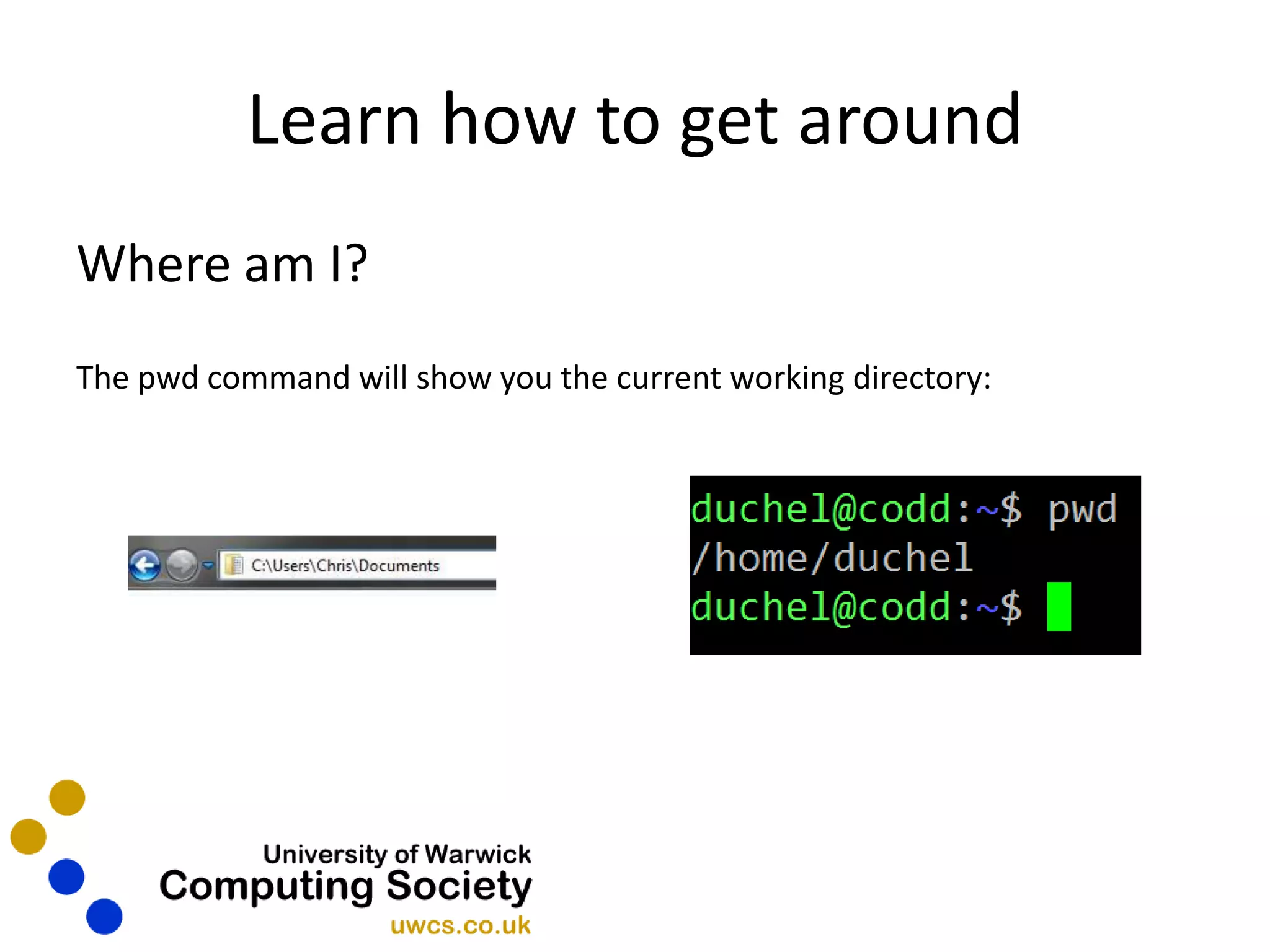 Learn how to get around

Where am I?

The pwd command will show you the current working directory:

C:\Users\Chris\Documents

duchel@codd:~$ pwd
/home/duchel
duchel@codd:~$

University of Warwick
Computing Society
uwcs.co.uk